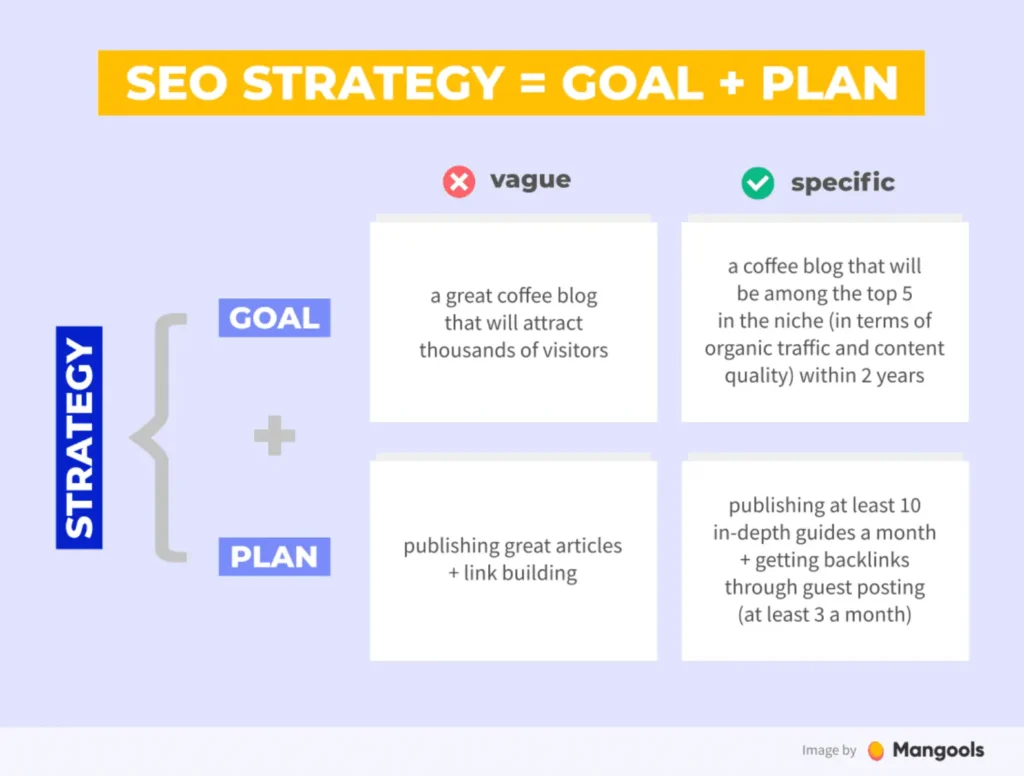 SEO STRATEGY = GOAL + PLAN

STRATEGY

| | vague | specific |
|---|---|---|
| GOAL | a great coffee blog that will attract thousands of visitors | a coffee blog that will be among the top 5 in the niche (in terms of organic traffic and content quality) within 2 years |
| + | | |
| PLAN | publishing great articles + link building | publishing at least 10 in-depth guides a month + getting backlinks through guest posting (at least 3 a month) |

Image by Mangools